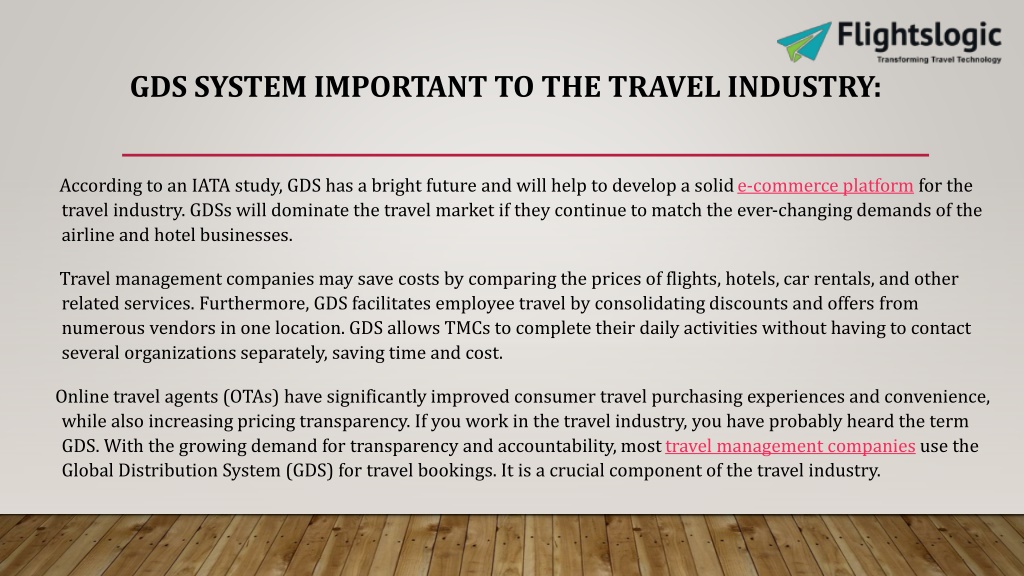 Flightslogic
Transforming Travel Technology

GDS SYSTEM IMPORTANT TO THE TRAVEL INDUSTRY:

According to an IATA study, GDS has a bright future and will help to develop a solid e-commerce platform for the travel industry. GDSs will dominate the travel market if they continue to match the ever-changing demands of the airline and hotel businesses.

Travel management companies may save costs by comparing the prices of flights, hotels, car rentals, and other related services. Furthermore, GDS facilitates employee travel by consolidating discounts and offers from numerous vendors in one location. GDS allows TMCs to complete their daily activities without having to contact several organizations separately, saving time and cost.

Online travel agents (OTAs) have significantly improved consumer travel purchasing experiences and convenience, while also increasing pricing transparency. If you work in the travel industry, you have probably heard the term GDS. With the growing demand for transparency and accountability, most travel management companies use the Global Distribution System (GDS) for travel bookings. It is a crucial component of the travel industry.